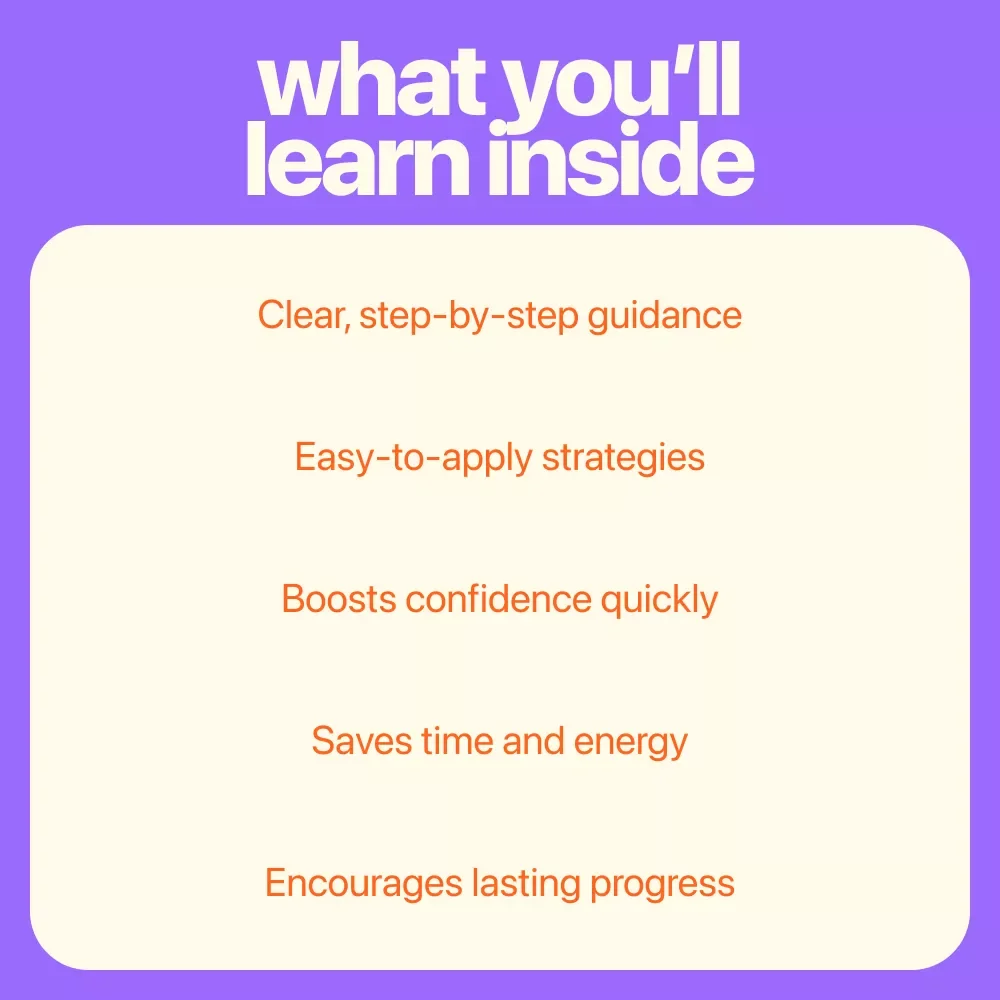 what you'll learn inside

Clear, step-by-step guidance

Easy-to-apply strategies

Boosts confidence quickly

Saves time and energy

Encourages lasting progress